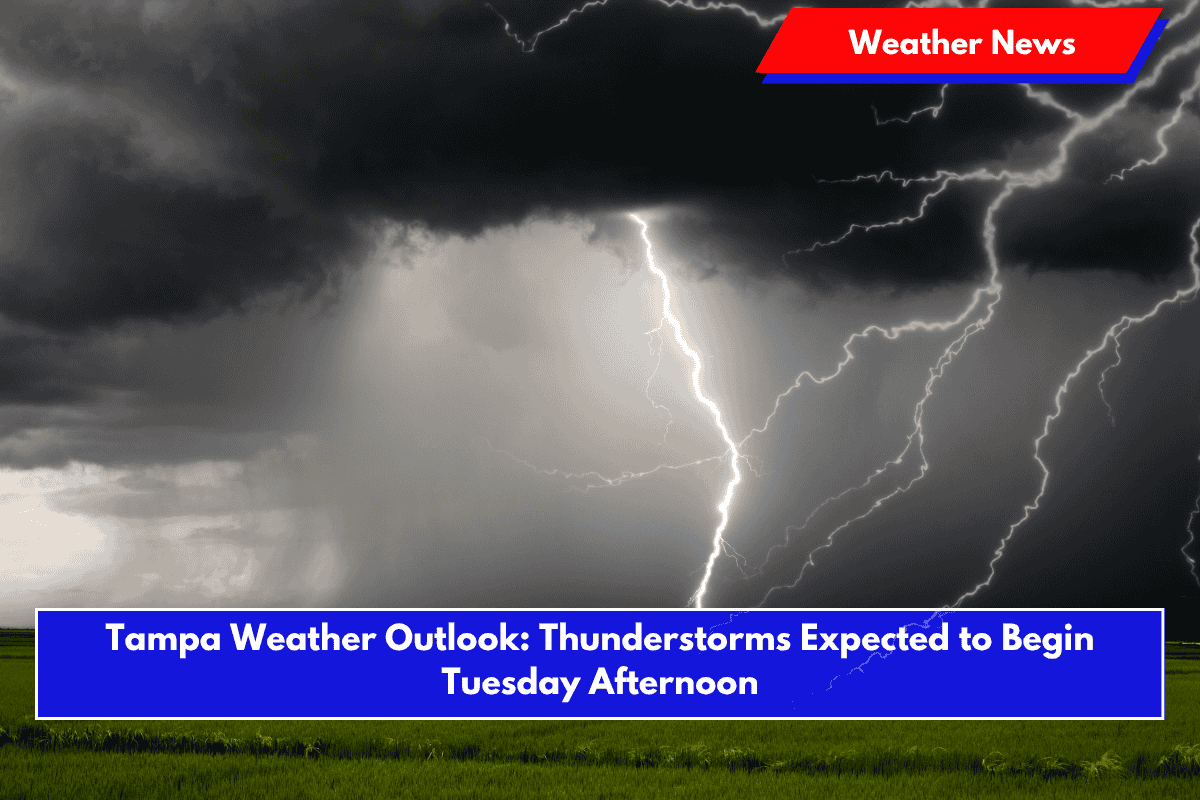 Weather News

Tampa Weather Outlook: Thunderstorms Expected to Begin Tuesday Afternoon